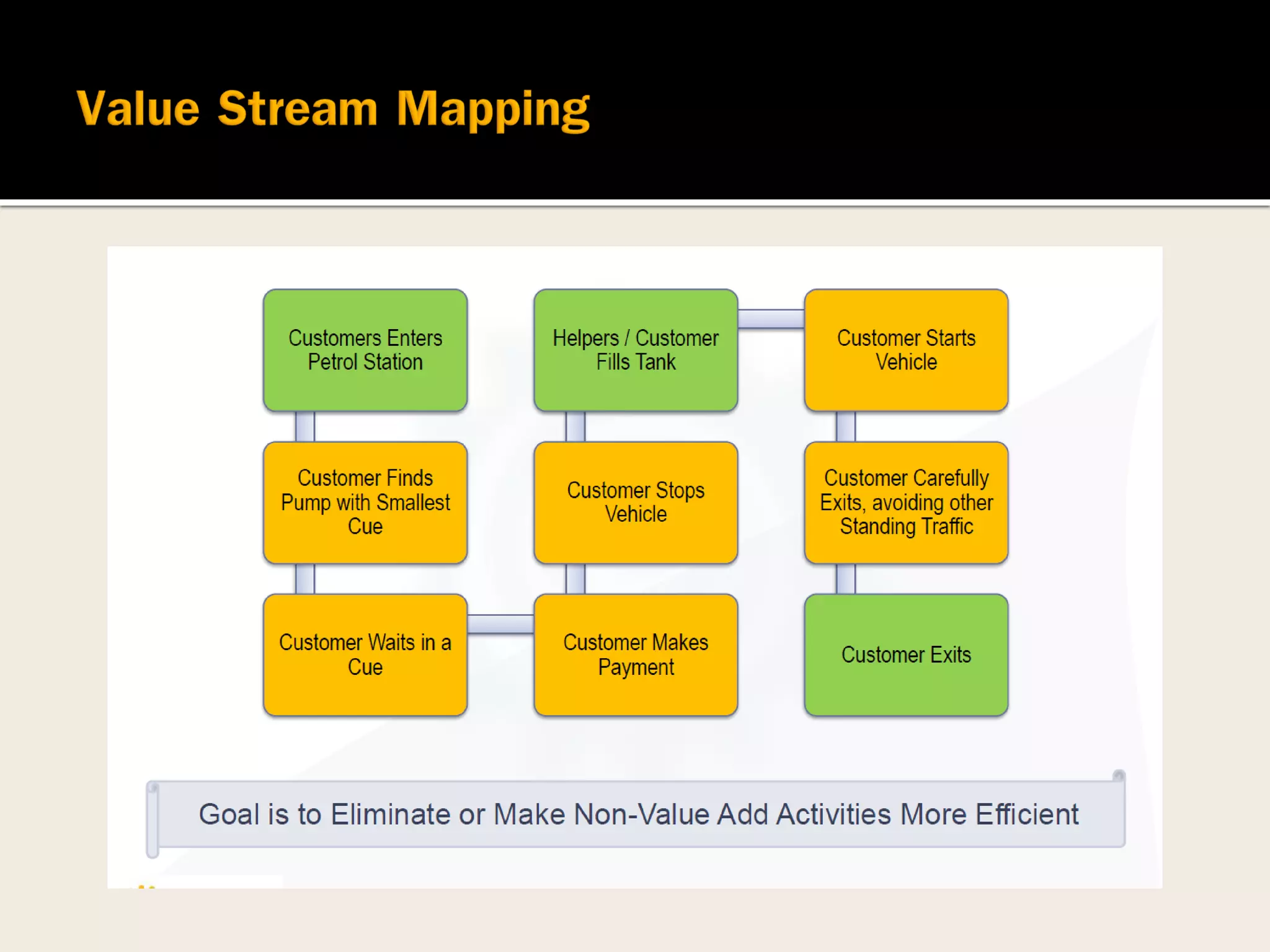 Value Stream Mapping

Customers Enters Petrol Station

Customer Finds Pump with Smallest Cue

Customer Waits in a Cue

Customer Makes Payment

Customer Stops Vehicle

Helpers / Customer Fills Tank

Customer Starts Vehicle

Customer Carefully Exits, avoiding other Standing Traffic

Customer Exits

Goal is to Eliminate or Make Non-Value Add Activities More Efficient